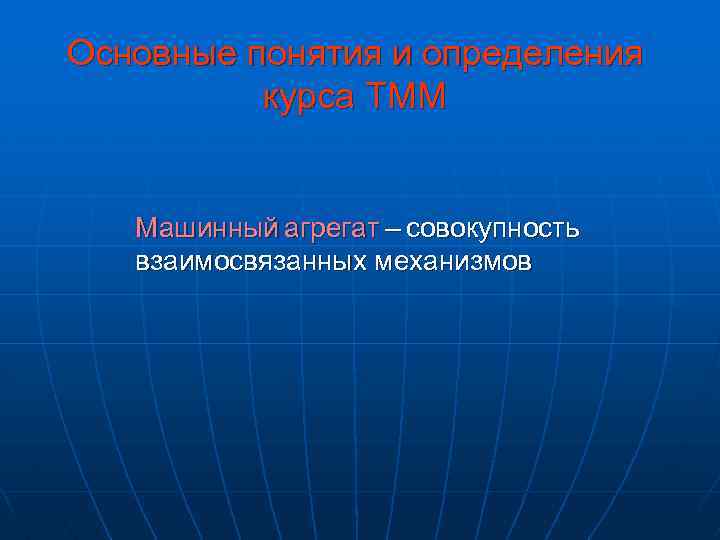 Основные понятия и определения курса ТММ

Машинный агрегат – совокупность взаимосвязанных механизмов